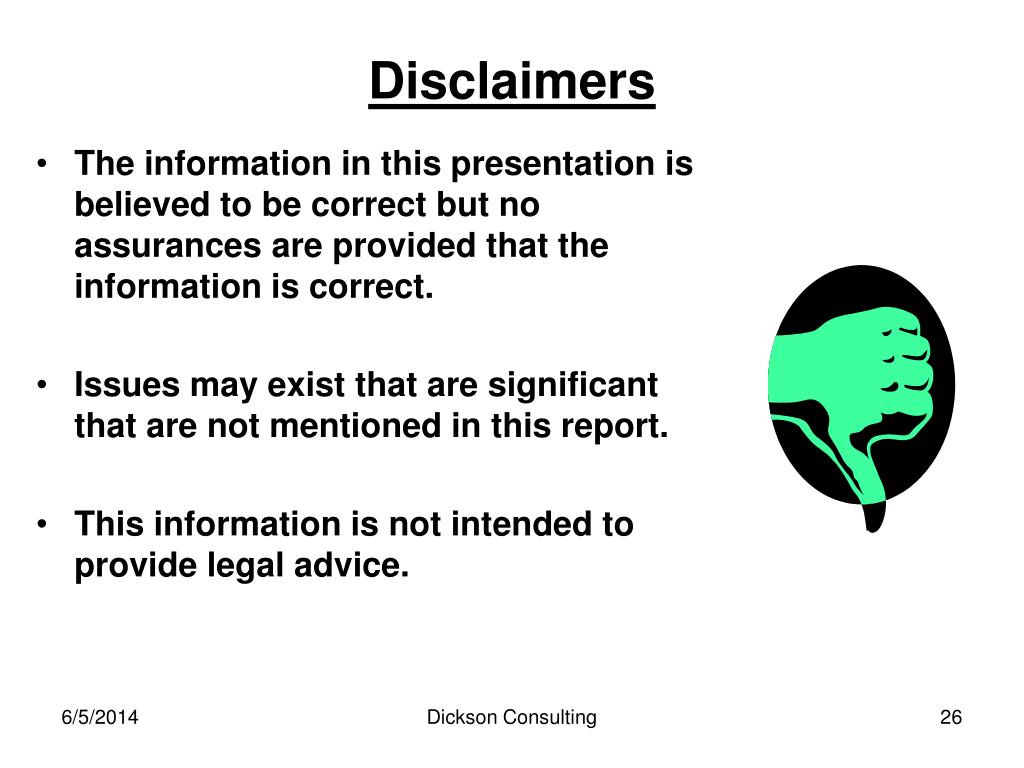 Disclaimers

• The information in this presentation is believed to be correct but no assurances are provided that the information is correct.

• Issues may exist that are significant that are not mentioned in this report.

• This information is not intended to provide legal advice.

6/5/2014

Dickson Consulting

26